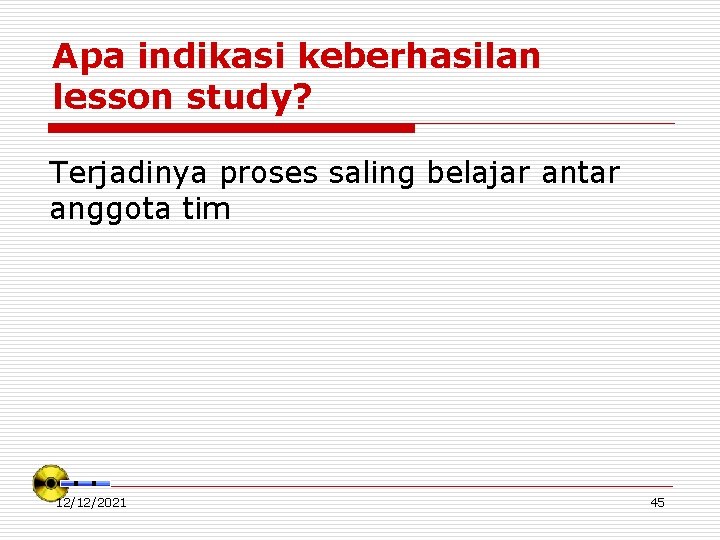 Apa indikasi keberhasilan lesson study?

Terjadinya proses saling belajar antar anggota tim

12/12/2021

45